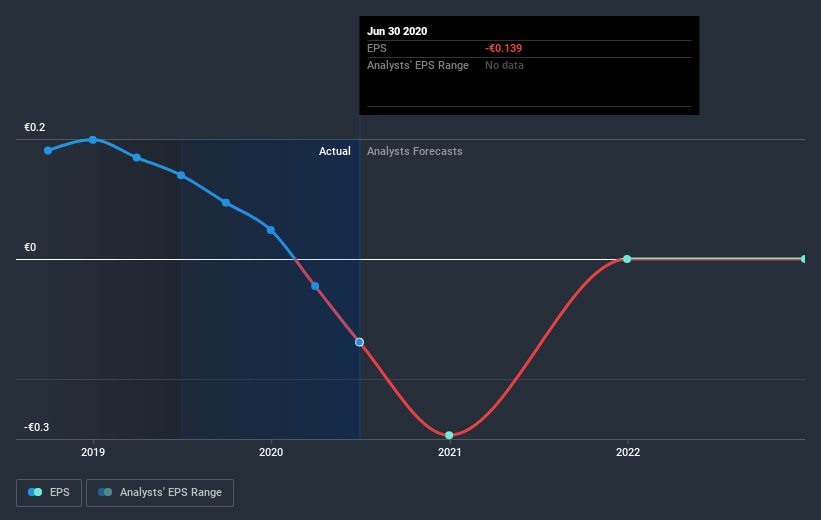 Jun 30 2020
EPS -€0.139
Analysts' EPS Range No data

€0.2
Actual Analysts Forecasts
€0
-€0.3

2019
2020
2021
2022

EPS
Analysts' EPS Range